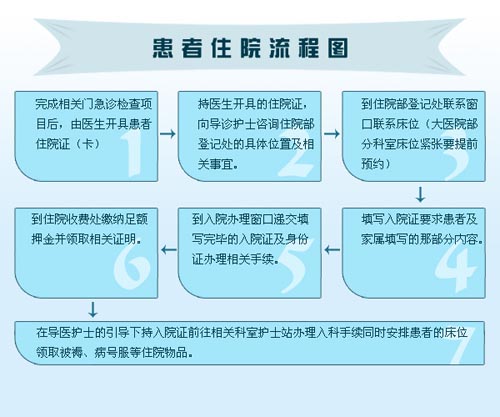 患者住院流程图

完成相关门急诊检查项目后，由医生开具患者住院证（卡）

1

持医生开具的住院证，向导诊护士咨询住院部登记处的具体位置及相关事宜。

2

到住院部登记处联系窗口联系床位（大医院部分科室床位紧张要提前预约）

3

填写入院证要求患者及家属填写的那部分内容。

4

到入院办理窗口递交填写完毕的入院证及身份证办理相关手续。

5

到住院收费处缴纳足额押金并领取相关证明。

6

在导医护士的引导下持入院证前往相关科室护士站办理入科手续同时安排患者的床位领取被褥、病号服等住院物品。

7